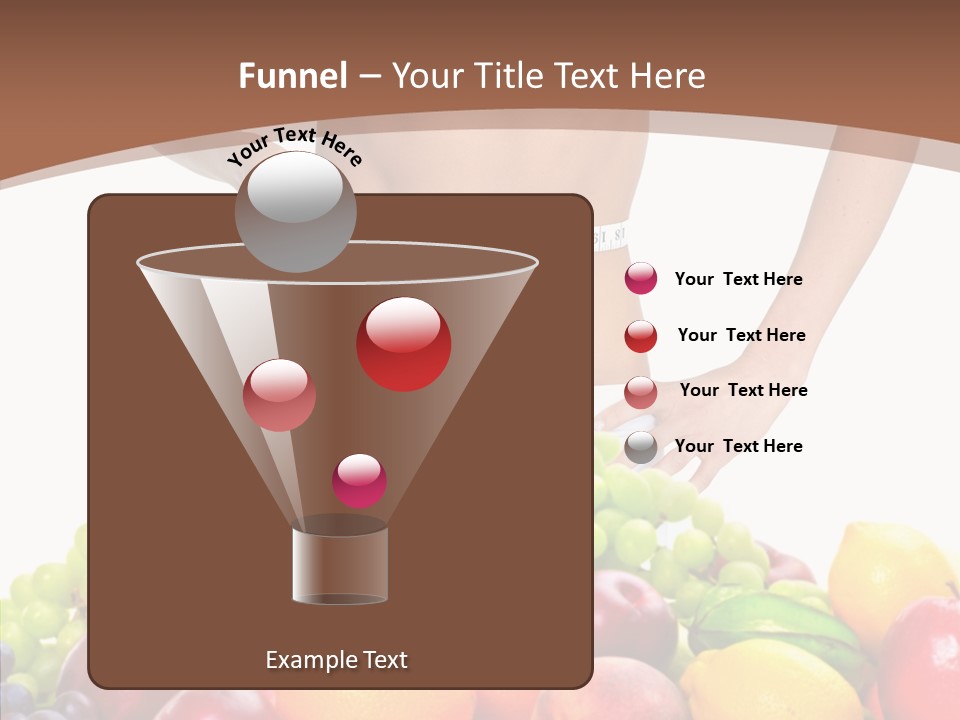 Funnel – Your Title Text Here

Your Text Here

Your Text Here

Your Text Here

Your Text Here

Your Text Here

Example Text